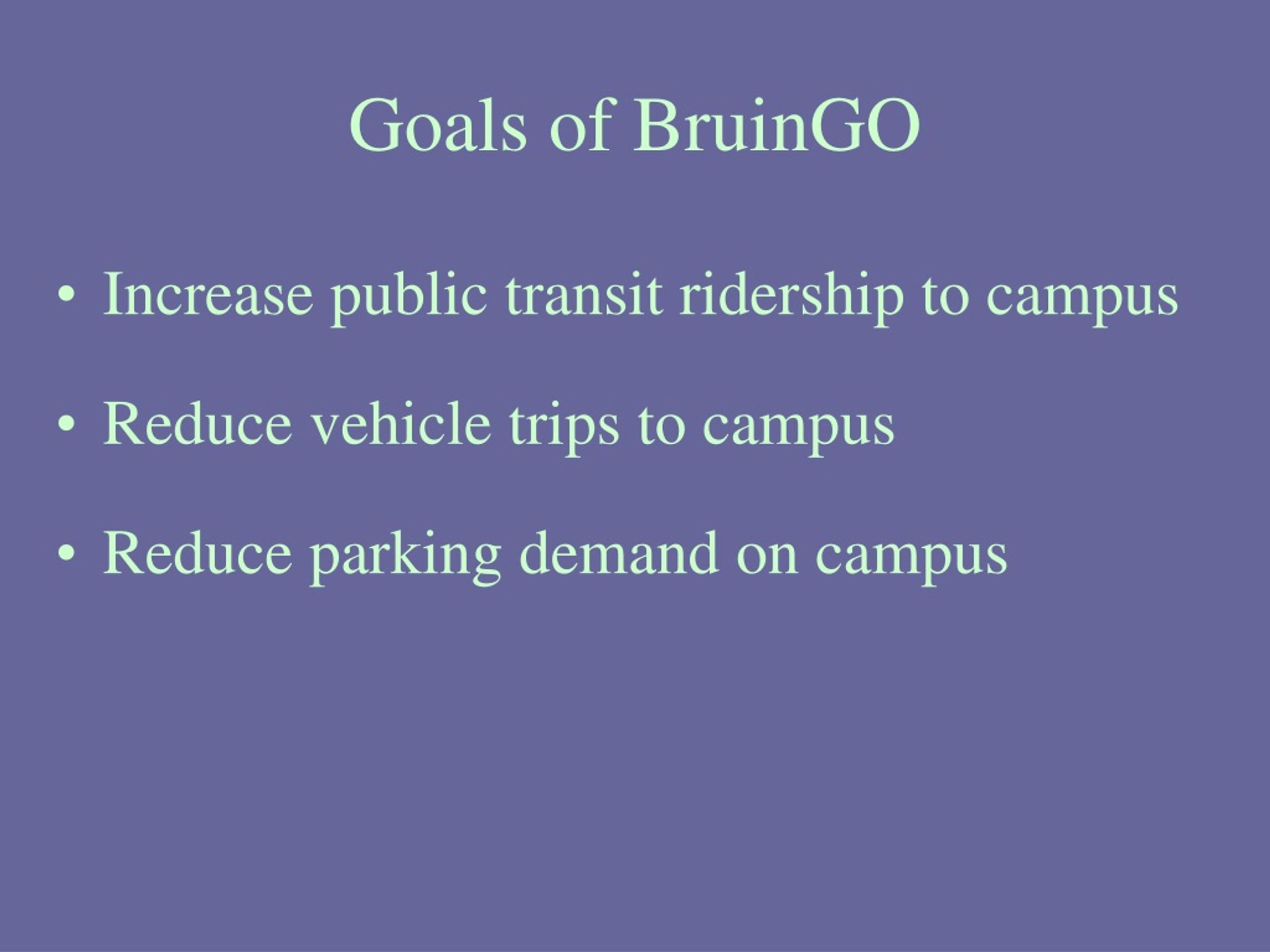 Goals of BruinGO

• Increase public transit ridership to campus

• Reduce vehicle trips to campus

• Reduce parking demand on campus